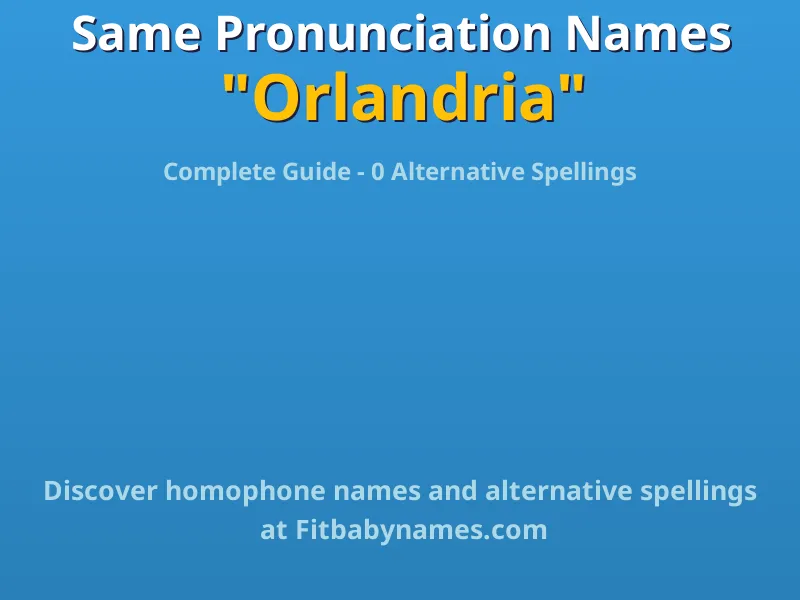 Same Pronunciation Names
"Orlandria"

Complete Guide - 0 Alternative Spellings

Discover homophone names and alternative spellings at Fitbabynames.com